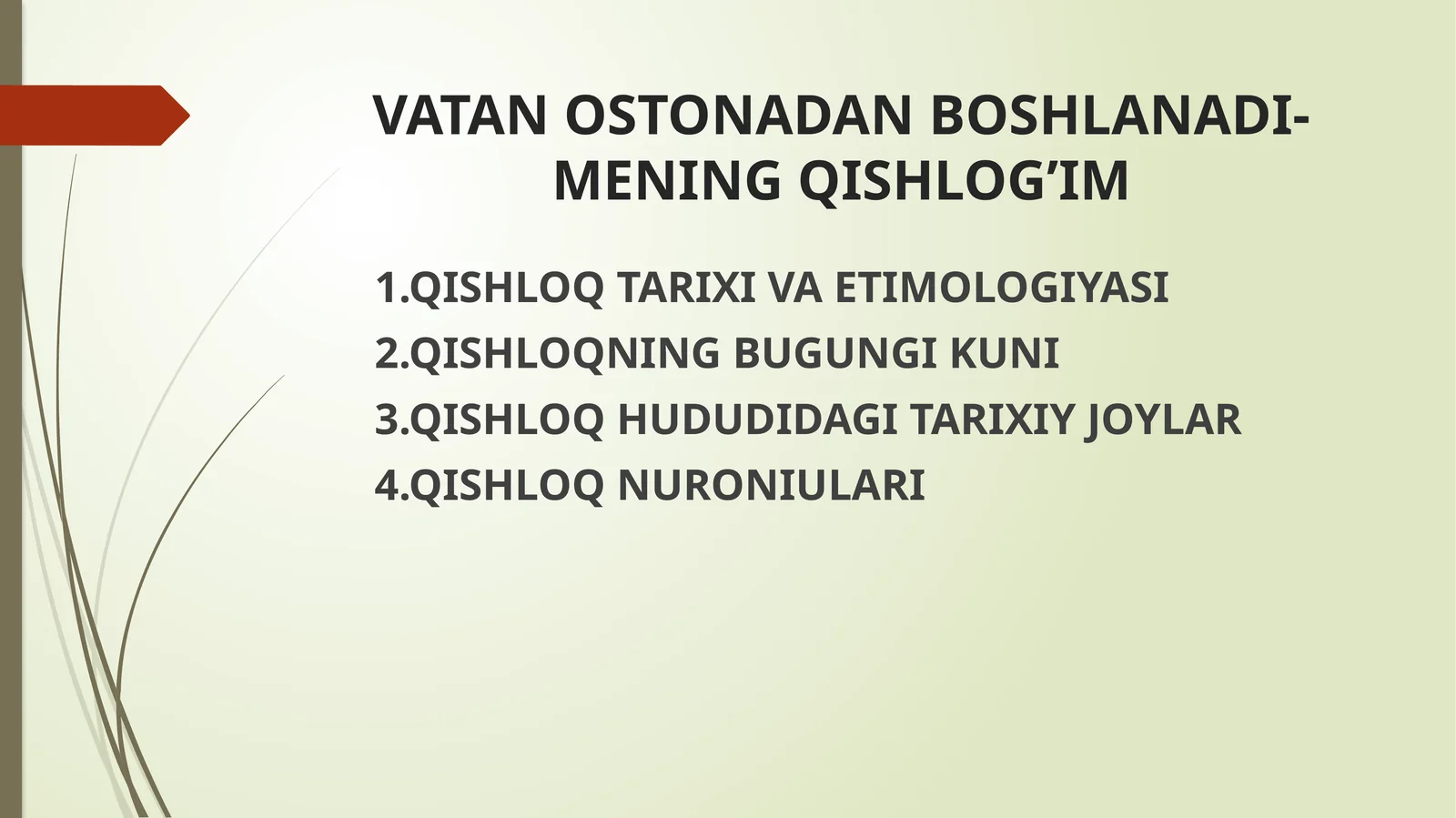 VATAN OSTONADAN BOSHLANADI-MENING QISHLOG’IM

1.QISHLOQ TARIXI VA ETIMOLOGIYASI
2.QISHLOQNING BUGUNGI KUNI
3.QISHLOQ HUDUDIDAGI TARIXIY JOYLAR
4.QISHLOQ NURONIULARI